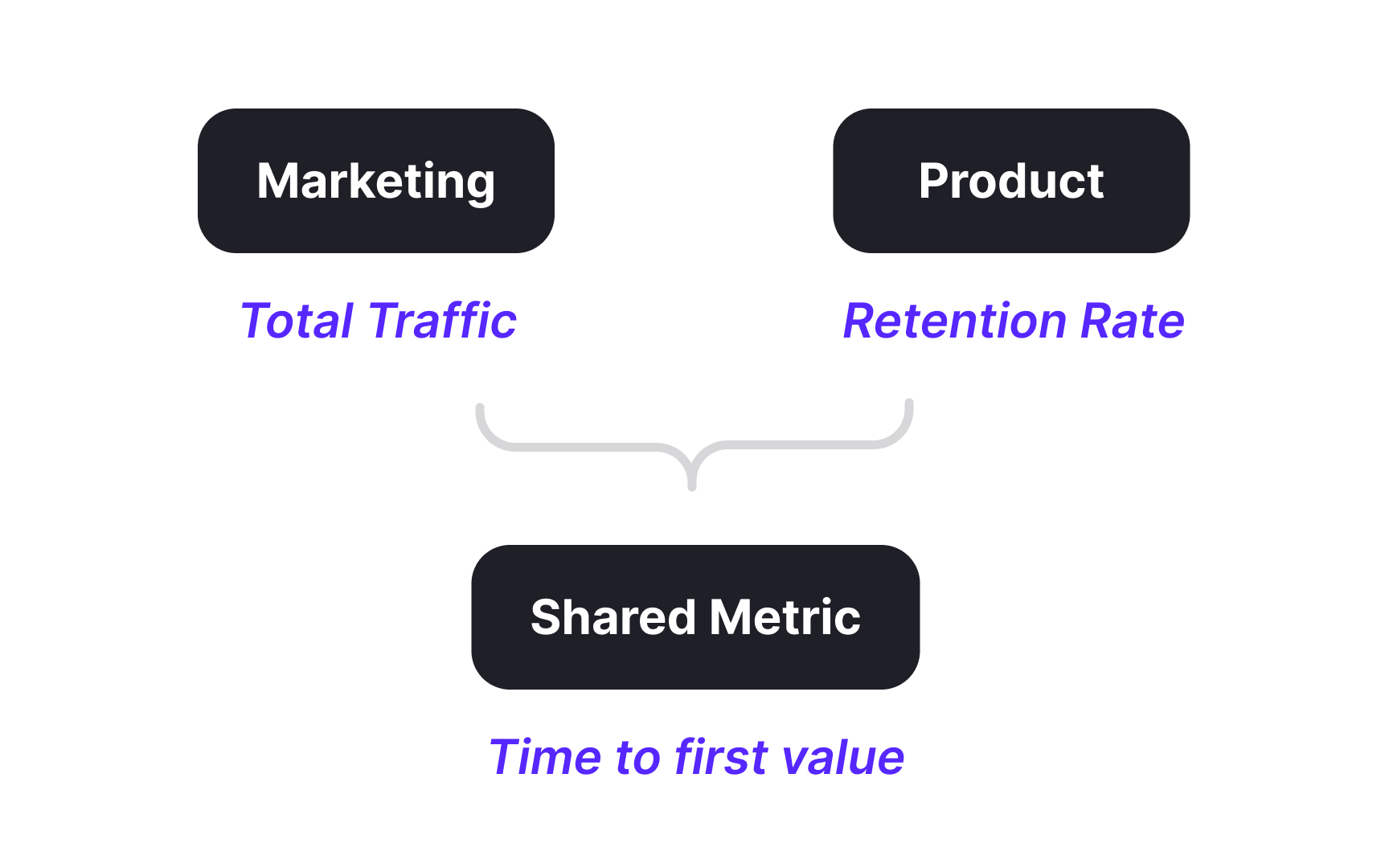 Marketing

Total Traffic

Product

Retention Rate

Shared Metric

Time to first value